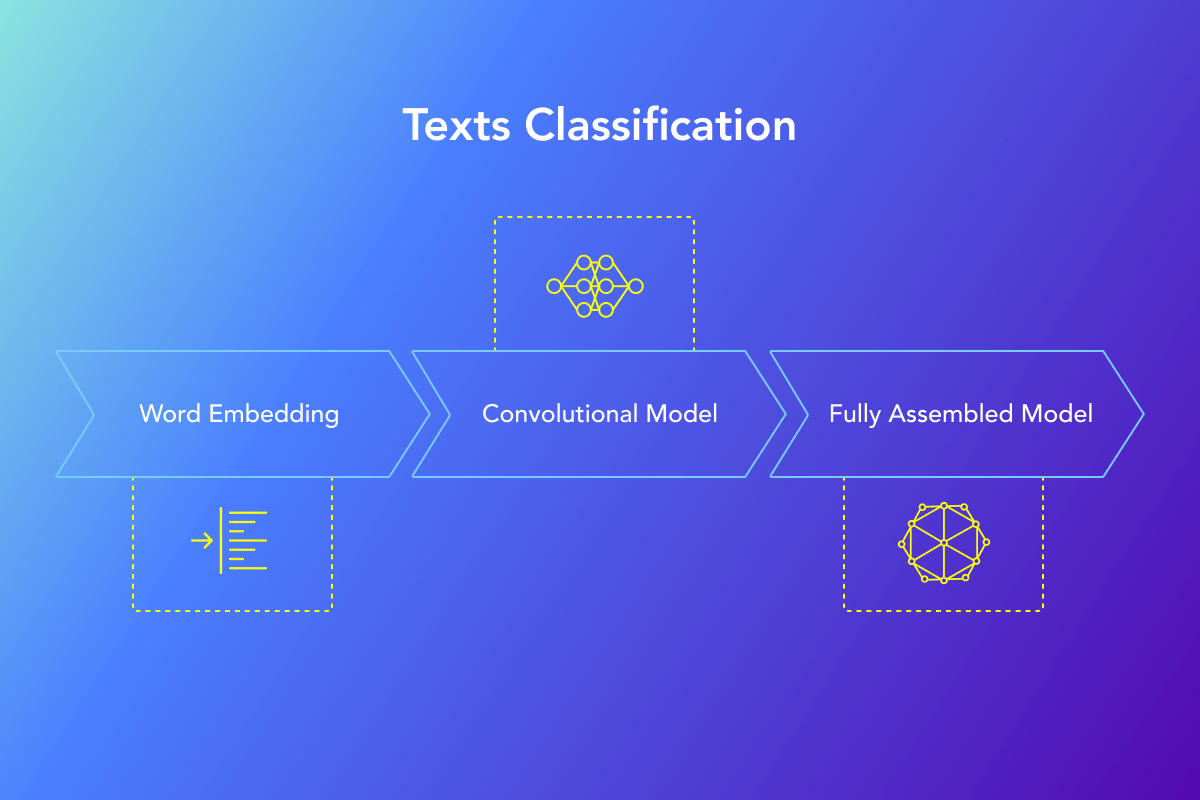 Texts Classification

Word Embedding

Convolutional Model

Fully Assembled Model